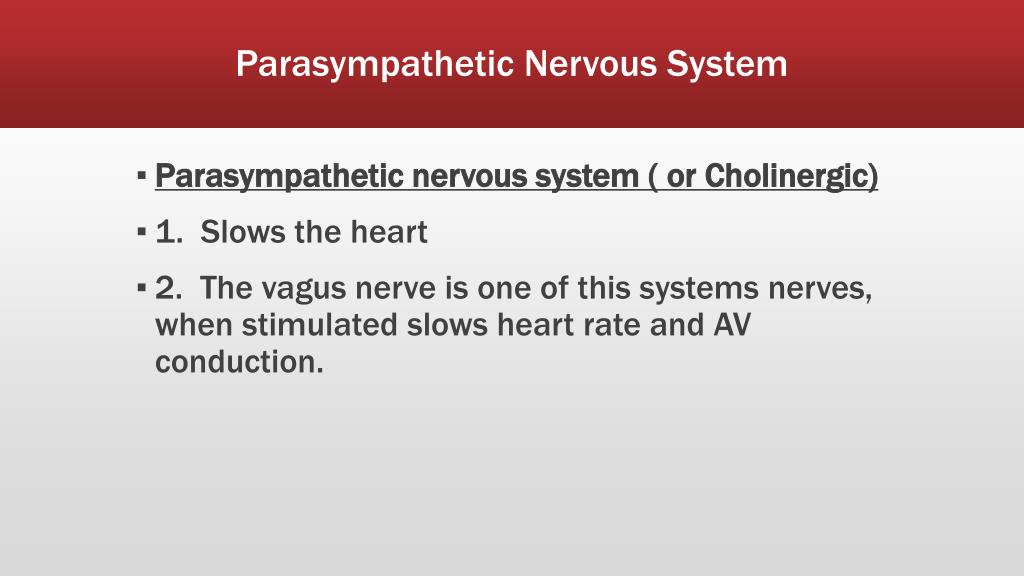 Parasympathetic Nervous System

▪ Parasympathetic nervous system ( or Cholinergic)

▪ 1. Slows the heart

▪ 2. The vagus nerve is one of this systems nerves, when stimulated slows heart rate and AV conduction.